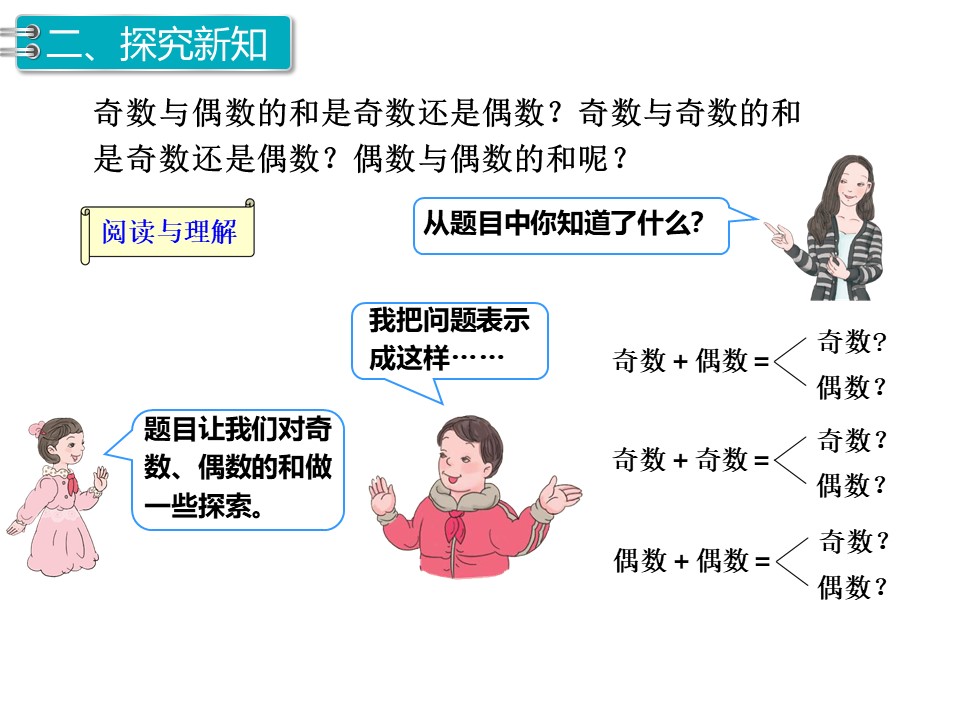 二、探究新知

奇数与偶数的和是奇数还是偶数？奇数与奇数的和是奇数还是偶数？偶数与偶数的和呢？

阅读与理解

从题目中你知道了什么？

我把问题表示成这样……

题目让我们对奇数、偶数的和做一些探索。

奇数 + 偶数 = 奇数？ 偶数？

奇数 + 奇数 = 奇数？ 偶数？

偶数 + 偶数 = 奇数？ 偶数？